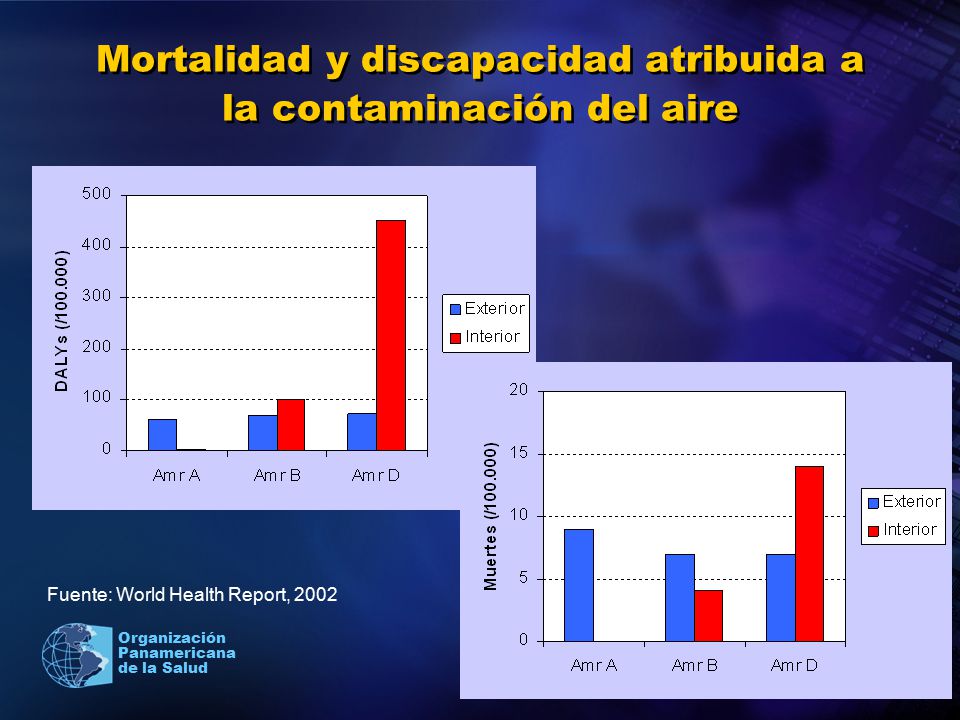 Mortalidad y discapacidad atribuida a la contaminación del aire

DALYs (/100.000)
500
400
300
200
100
0
Amr A
Amr B
Amr D
Exterior
Interior

Muertes (/100.000)
20
15
10
5
0
Amr A
Amr B
Amr D
Exterior
Interior

Fuente: World Health Report, 2002

Organización
Panamericana
de la Salud